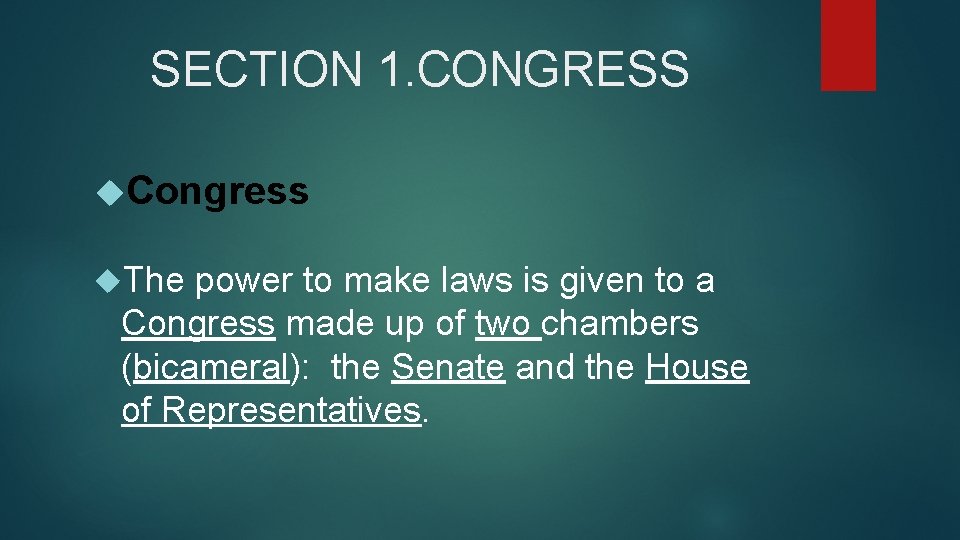 SECTION 1.CONGRESS

Congress

The power to make laws is given to a Congress made up of two chambers (bicameral): the Senate and the House of Representatives.